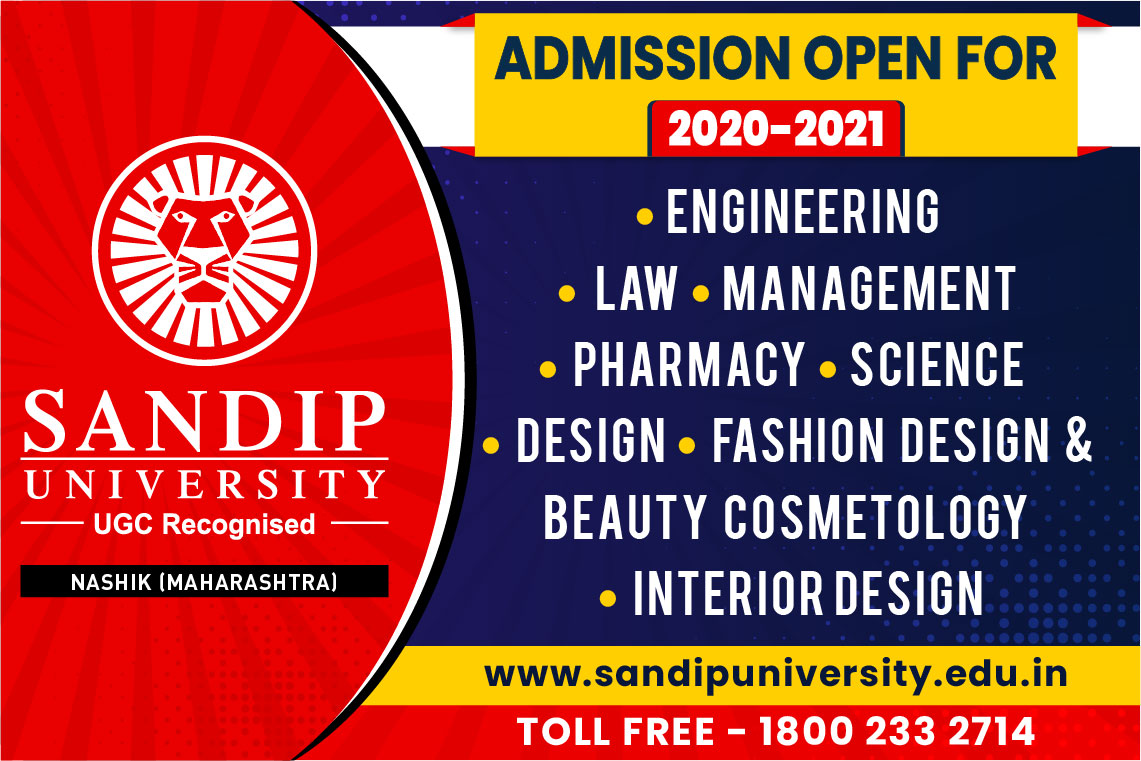 SANDIP
UNIVERSITY
UGC Recognised

NASHIK (MAHARASHTRA)

ADMISSION OPEN FOR
2020-2021

• ENGINEERING
• LAW • MANAGEMENT
• PHARMACY • SCIENCE
• DESIGN • FASHION DESIGN & BEAUTY COSMETOLOGY
• INTERIOR DESIGN

www.sandipuniversity.edu.in
TOLL FREE - 1800 233 2714